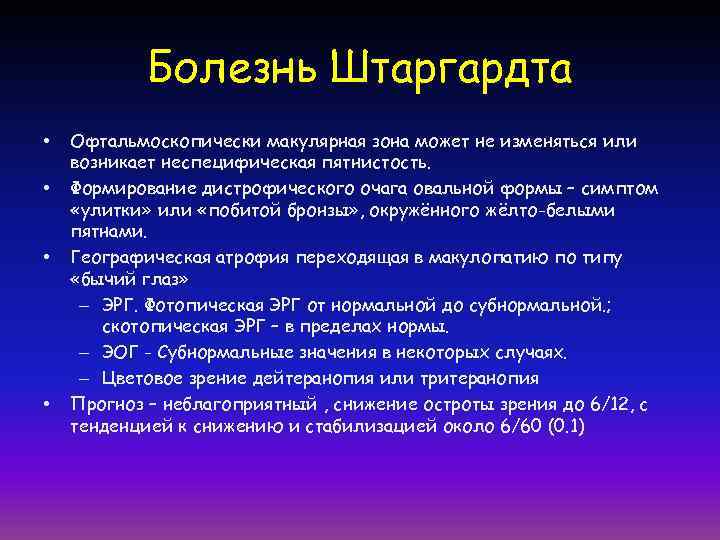 Болезнь Штаргардта

• Офтальмоскопически макулярная зона может не изменяться или возникает неспецифическая пятнистость.

• Формирование дистрофического очага овальной формы – симптом «улитки» или «побитой бронзы», окружённого жёлто-белыми пятнами.

• Географическая атрофия переходящая в макулопатию по типу «бычий глаз»

– ЭРГ. Фотопическая ЭРГ от нормальной до субнормальной.; скотопическая ЭРГ – в пределах нормы.

– ЭОГ - Субнормальные значения в некоторых случаях.

– Цветовое зрение дейтеранопия или тритеранопия

• Прогноз – неблагоприятный , снижение остроты зрения до 6/12, с тенденцией к снижению и стабилизацией около 6/60 (0.1)